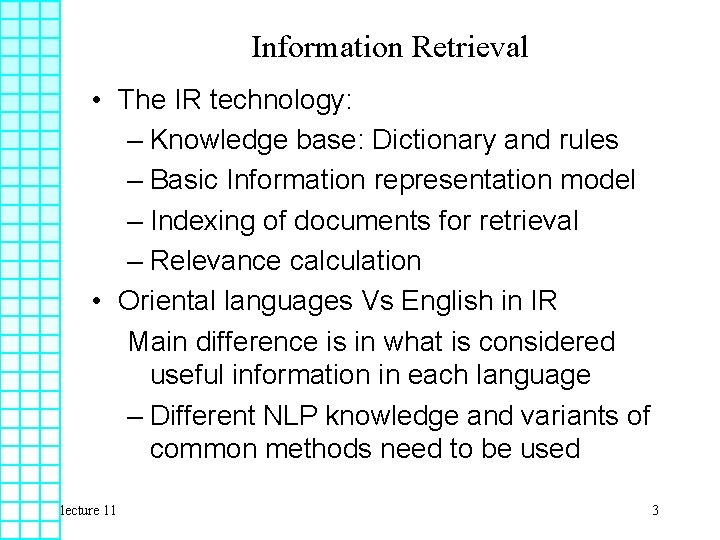 Information Retrieval

• The IR technology:
– Knowledge base: Dictionary and rules
– Basic Information representation model
– Indexing of documents for retrieval
– Relevance calculation
• Oriental languages Vs English in IR
Main difference is in what is considered useful information in each language
– Different NLP knowledge and variants of common methods need to be used

lecture 11

3